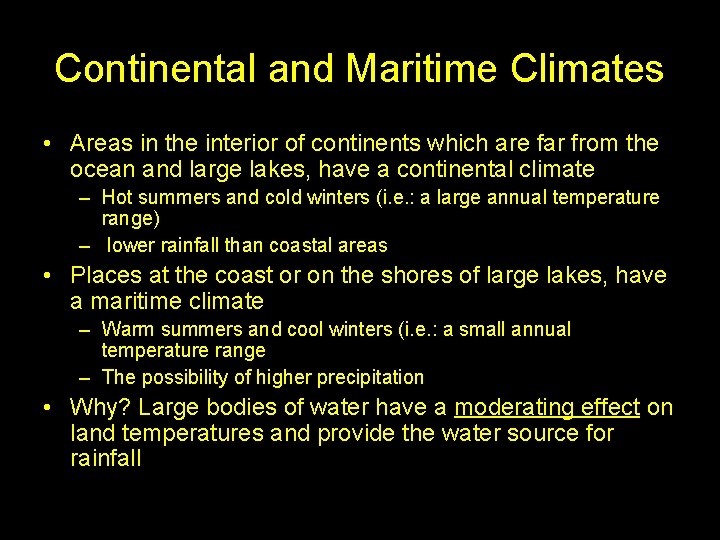 Continental and Maritime Climates

• Areas in the interior of continents which are far from the ocean and large lakes, have a continental climate
– Hot summers and cold winters (i.e.: a large annual temperature range)
– lower rainfall than coastal areas

• Places at the coast or on the shores of large lakes, have a maritime climate
– Warm summers and cool winters (i.e.: a small annual temperature range
– The possibility of higher precipitation

• Why? Large bodies of water have a moderating effect on land temperatures and provide the water source for rainfall